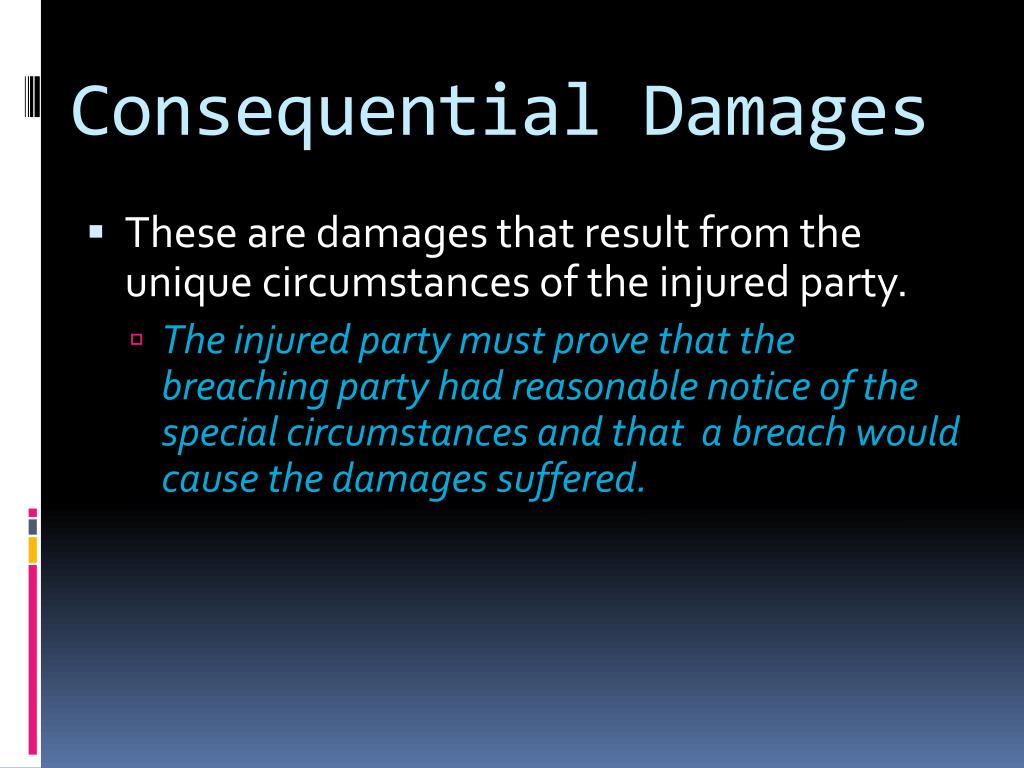 Consequential Damages

These are damages that result from the unique circumstances of the injured party.

The injured party must prove that the breaching party had reasonable notice of the special circumstances and that a breach would cause the damages suffered.